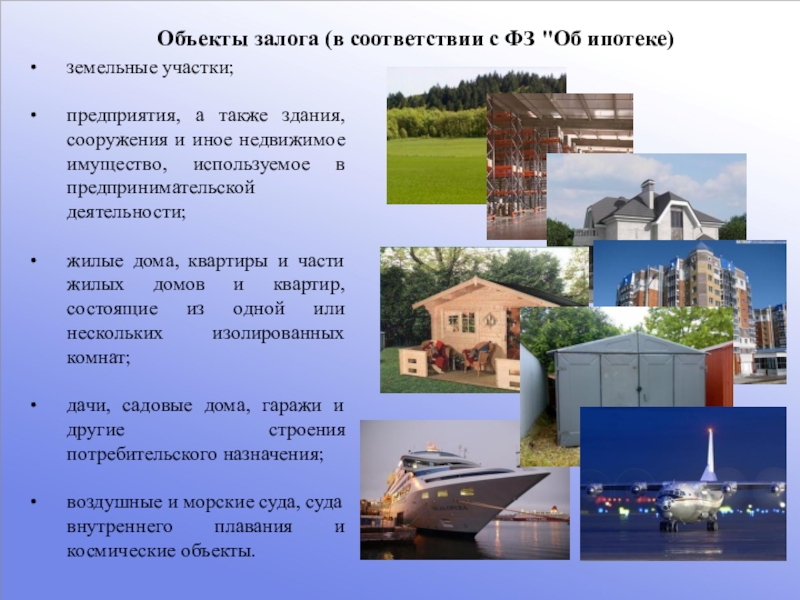 Объекты залога (в соответствии с ФЗ "Об ипотеке)

• земельные участки;

• предприятия, а также здания, сооружения и иное недвижимое имущество, используемое в предпринимательской деятельности;

• жилые дома, квартиры и части жилых домов и квартир, состоящие из одной или нескольких изолированных комнат;

• дачи, садовые дома, гаражи и другие строения потребительского назначения;

• воздушные и морские суда, суда внутреннего плавания и космические объекты.